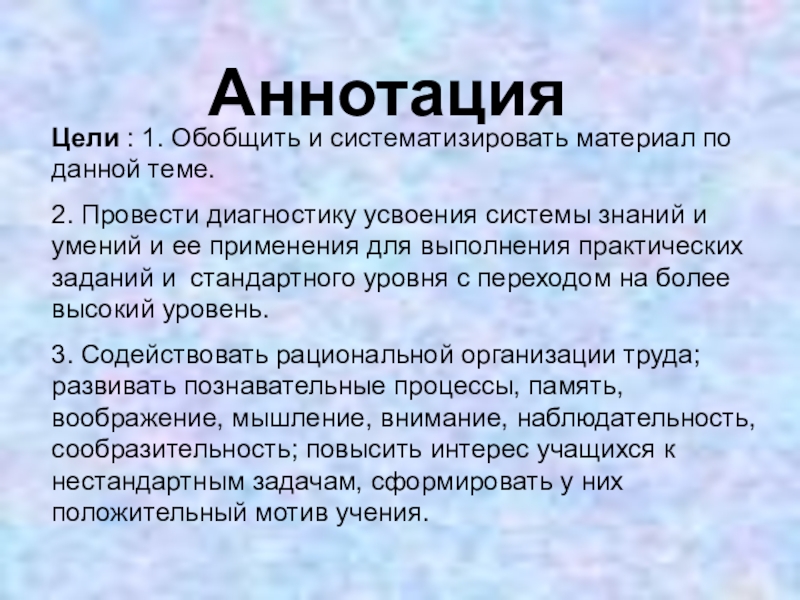 Аннотация

Цели : 1. Обобщить и систематизировать материал по данной теме.

2. Провести диагностику усвоения системы знаний и умений и ее применения для выполнения практических заданий и  стандартного уровня с переходом на более высокий уровень.

3. Содействовать рациональной организации труда; развивать познавательные процессы, память, воображение, мышление, внимание, наблюдательность, сообразительность; повысить интерес учащихся к нестандартным задачам, сформировать у них положительный мотив учения.